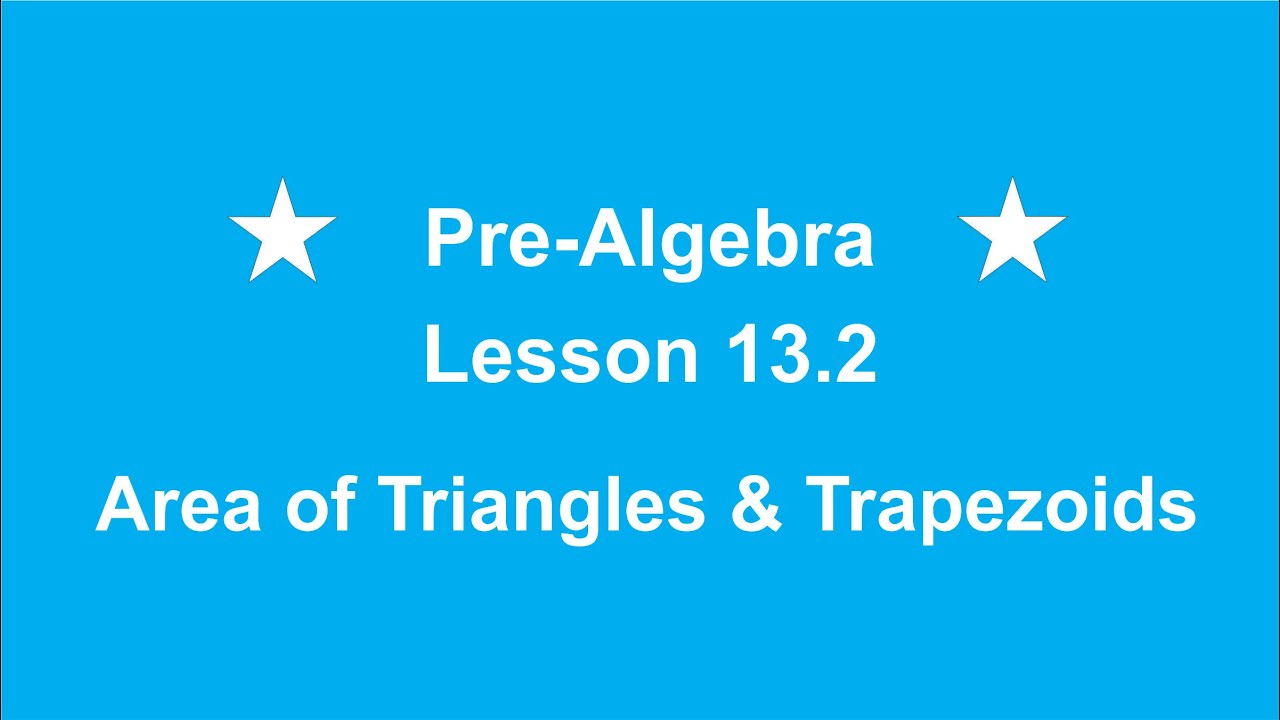 Pre-Algebra
Lesson 13.2

Area of Triangles & Trapezoids